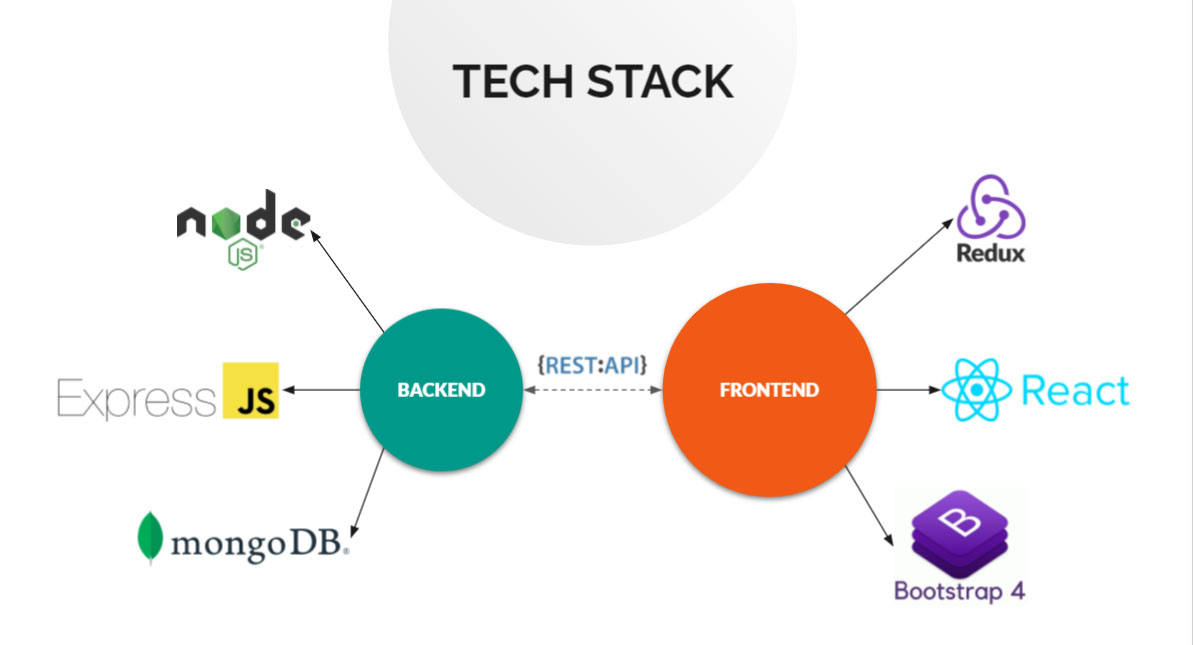 TECH STACK

node JS

Express JS

mongoDB.

BACKEND

{REST:API}

FRONTEND

Redux

React

B

Bootstrap 4